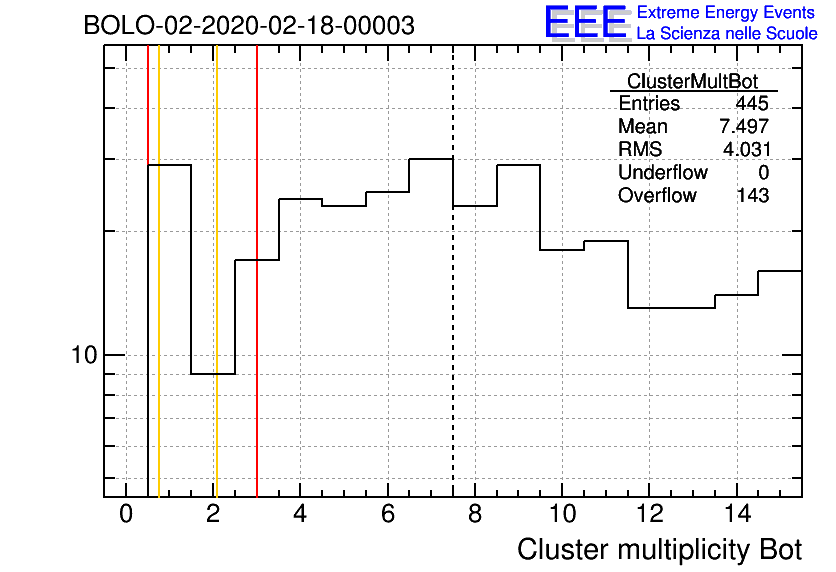 BOLO-02-2020-02-18-00003

EEE Extreme Energy Events
La Scienza nelle Scuole

| ClusterMultBot | |
|---|---|
| Entries | 445 |
| Mean | 7.497 |
| RMS | 4.031 |
| Underflow | 0 |
| Overflow | 143 |

10

0 2 4 6 8 10 12 14

Cluster multiplicity Bot